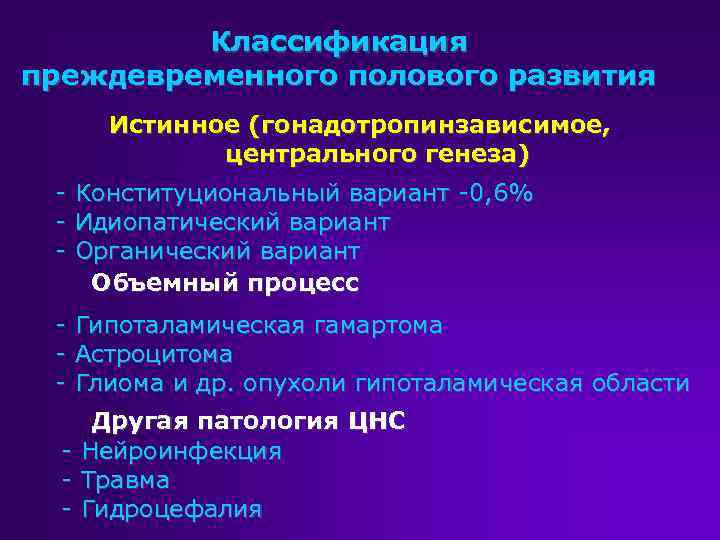 Классификация преждевременного полового развития

Истинное (гонадотропинзависимое, центрального генеза)

- Конституциональный вариант -0,6%
- Идиопатический вариант
- Органический вариант

Объемный процесс

- Гипоталамическая гамартома
- Астроцитома
- Глиома и др. опухоли гипоталамическая области

Другая патология ЦНС

- Нейроинфекция
- Травма
- Гидроцефалия